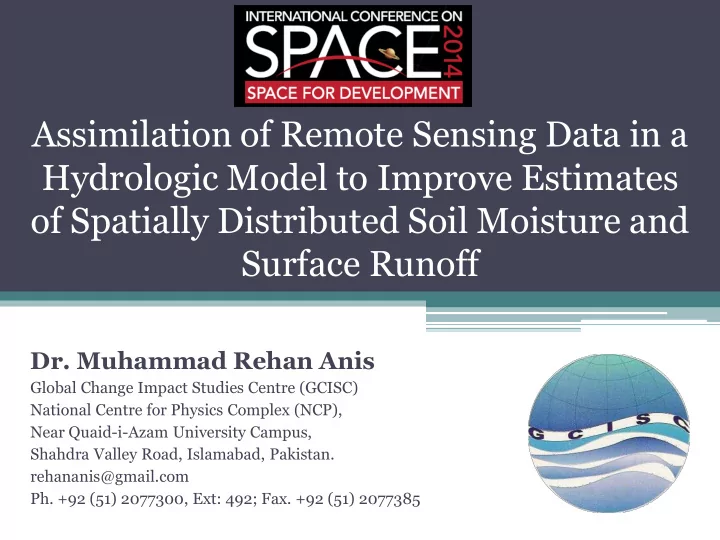 INTERNATIONAL CONFERENCE ON
SPACE 2014
SPACE FOR DEVELOPMENT

Assimilation of Remote Sensing Data in a Hydrologic Model to Improve Estimates of Spatially Distributed Soil Moisture and Surface Runoff

Dr. Muhammad Rehan Anis
Global Change Impact Studies Centre (GCISC)
National Centre for Physics Complex (NCP),
Near Quaid-i-Azam University Campus,
Shahdra Valley Road, Islamabad, Pakistan.
rehananis@gmail.com
Ph. +92 (51) 2077300, Ext: 492; Fax. +92 (51) 2077385

GCISC